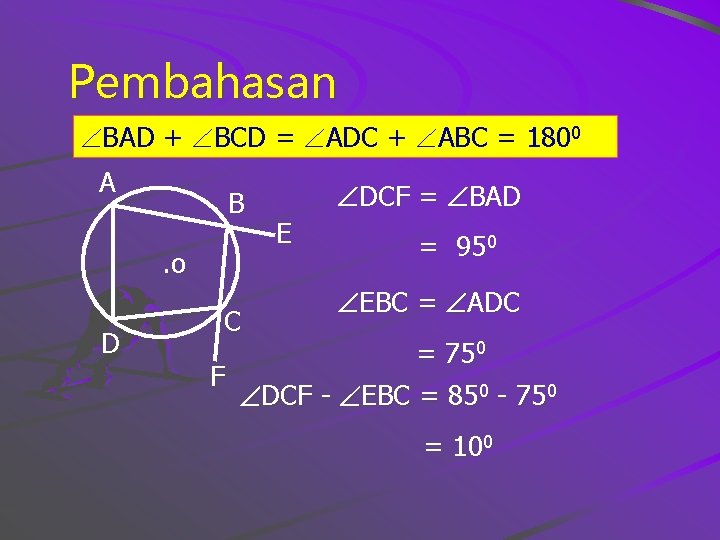 Pembahasan

$\angle BAD + \angle BCD = \angle ADC + \angle ABC = 180^0$

A

B

E

.o

C

D

F

$\angle DCF = \angle BAD$

$= 95^0$

$\angle EBC = \angle ADC$

$= 75^0$

$\angle DCF - \angle EBC = 85^0 - 75^0$

$= 10^0$